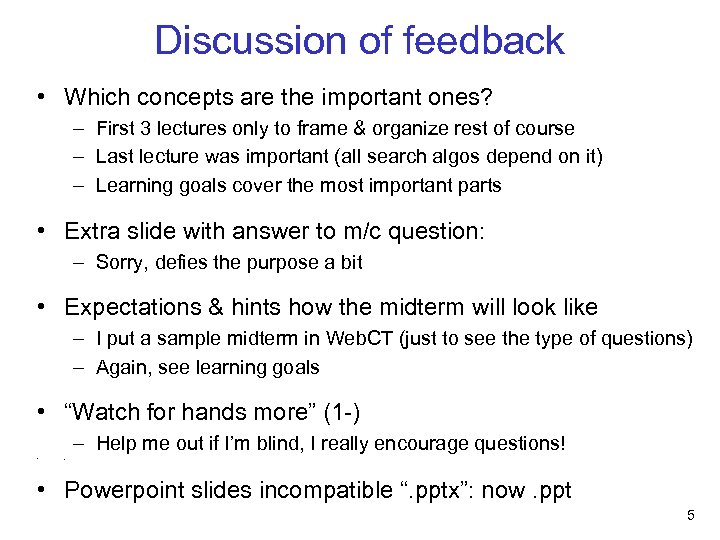 Discussion of feedback

• Which concepts are the important ones?
– First 3 lectures only to frame & organize rest of course
– Last lecture was important (all search algos depend on it)
– Learning goals cover the most important parts

• Extra slide with answer to m/c question:
– Sorry, defies the purpose a bit

• Expectations & hints how the midterm will look like
– I put a sample midterm in WebCT (just to see the type of questions)
– Again, see learning goals

• “Watch for hands more” (1-)
– Help me out if I’m blind, I really encourage questions!

• Powerpoint slides incompatible “.pptx”: now .ppt

5